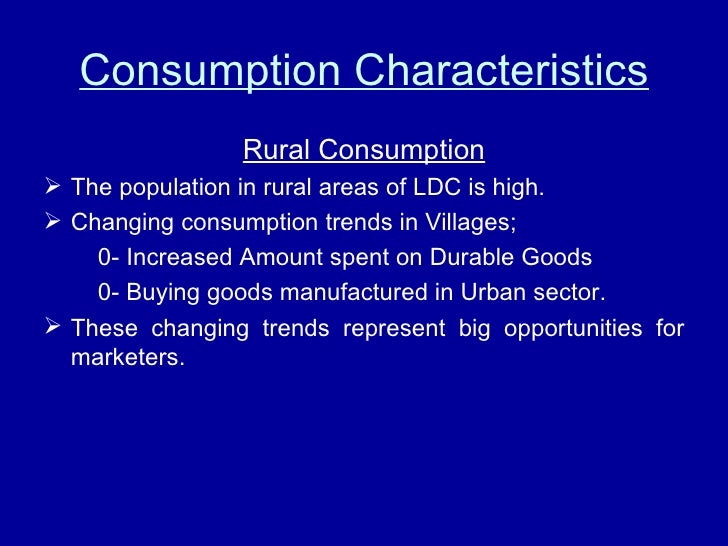 Consumption Characteristics

Rural Consumption

➢ The population in rural areas of LDC is high.
➢ Changing consumption trends in Villages;
0- Increased Amount spent on Durable Goods
0- Buying goods manufactured in Urban sector.
➢ These changing trends represent big opportunities for marketers.